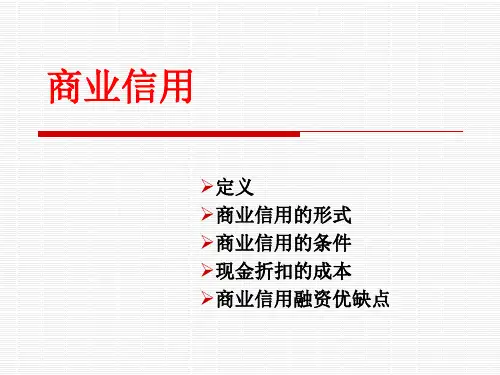 商业信用

➢定义
➢商业信用的形式
➢商业信用的条件
➢现金折扣的成本
➢商业信用融资优缺点